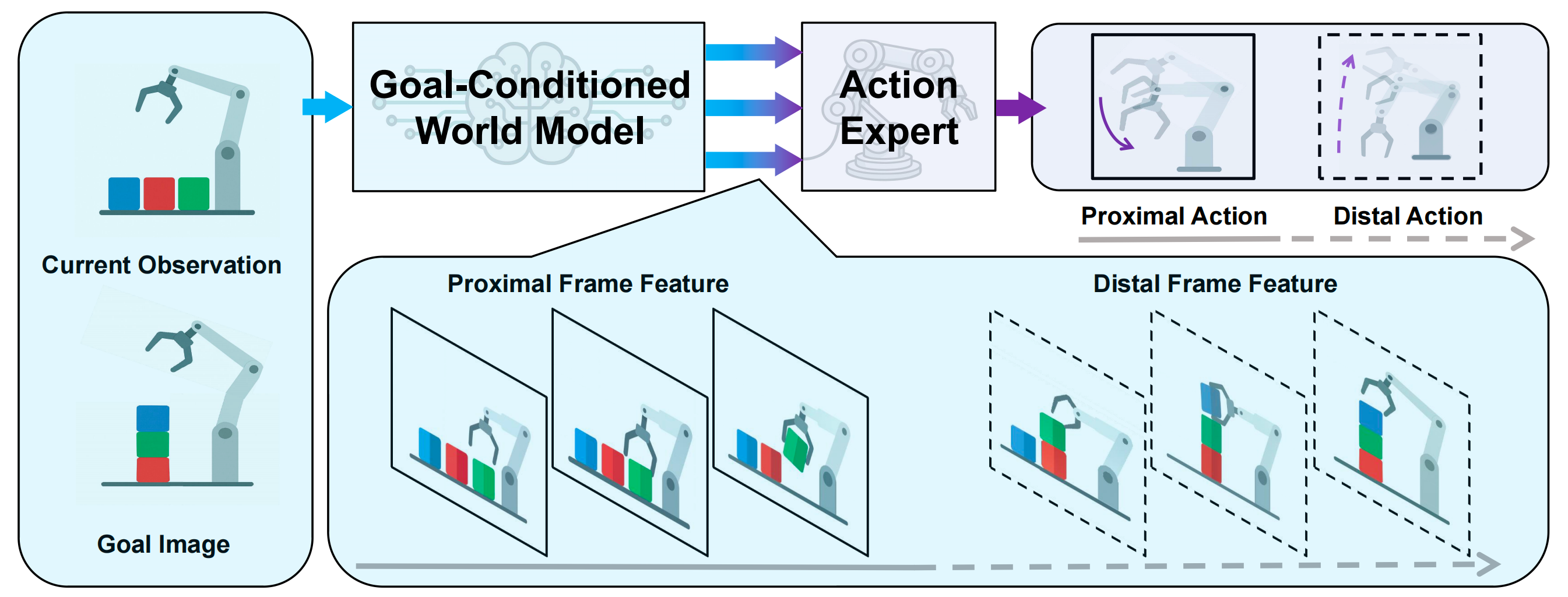 Current Observation

Goal Image

Goal-Conditioned World Model

Action Expert

Proximal Action

Distal Action

Proximal Frame Feature

Distal Frame Feature